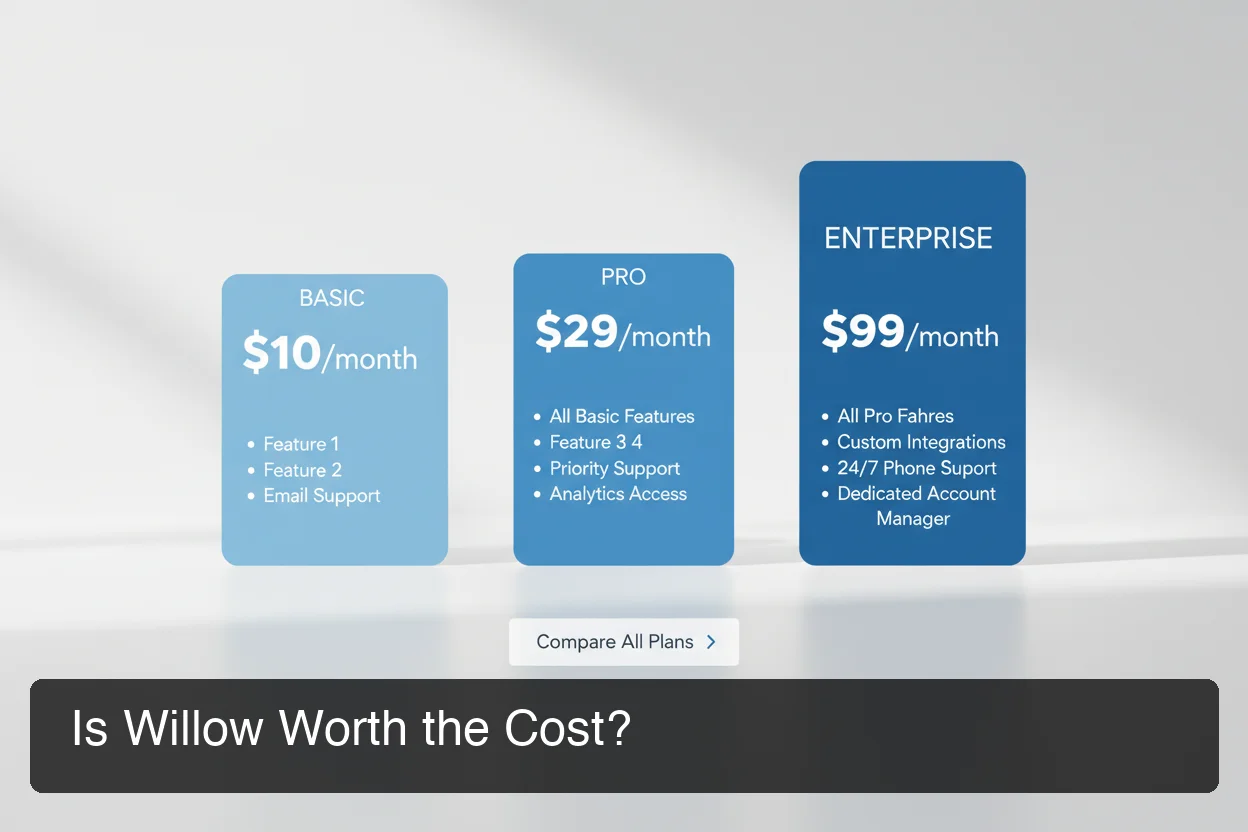 BASIC

$10/month

• Feature 1
• Feature 2
• Email Support

PRO

$29/month

• All Basic Features
• Feature 3 4
• Priority Support
• Analytics Access

ENTERPRISE

$99/month

• All Pro Fahres
• Custom Integrations
• 24/7 Phone Suport
• Dedicated Account Manager

Compare All Plans >

Is Willow Worth the Cost?